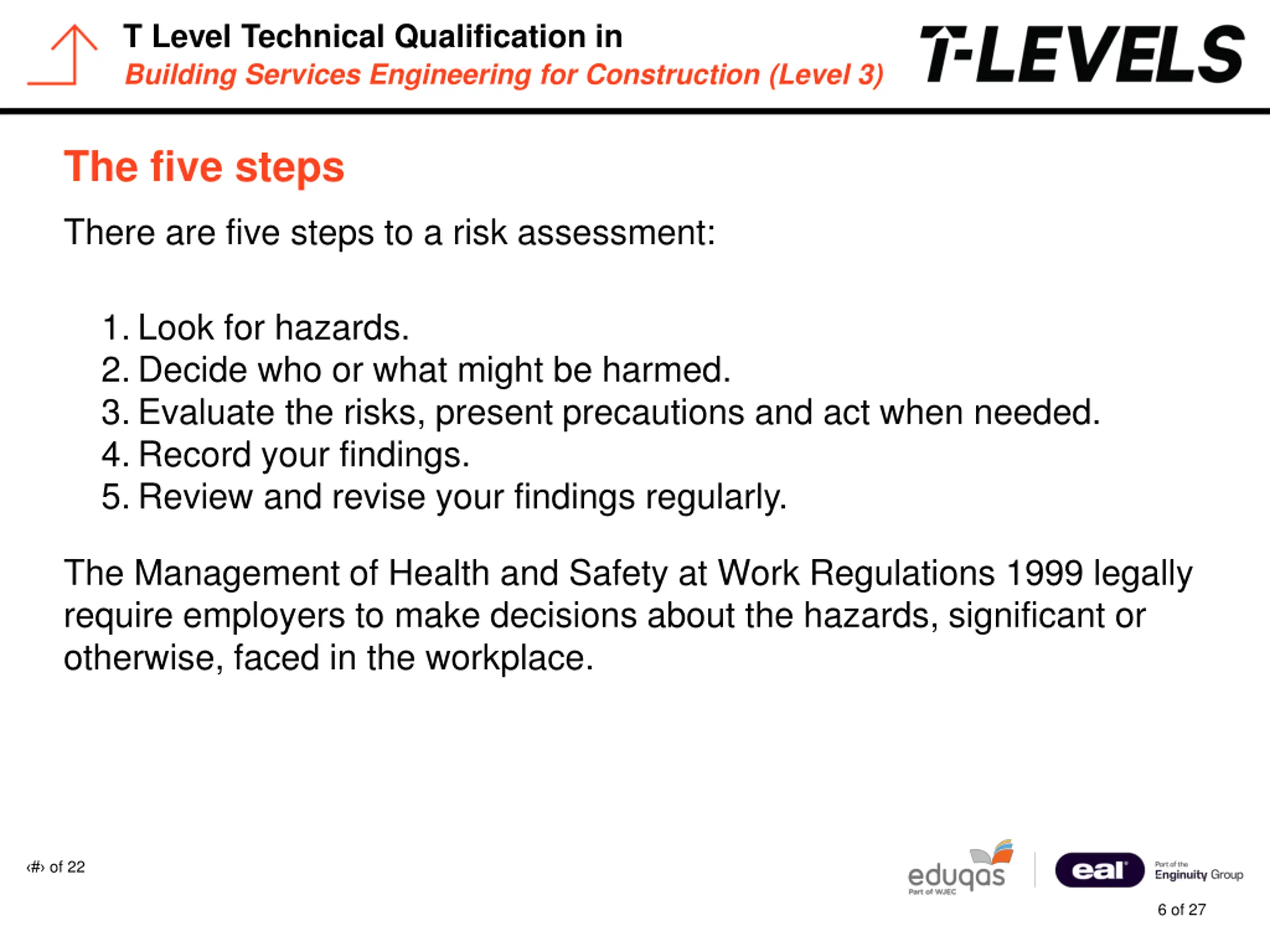 T Level Technical Qualification in
Building Services Engineering for Construction (Level 3)

T-LEVELS

The five steps

There are five steps to a risk assessment:

1. Look for hazards.
2. Decide who or what might be harmed.
3. Evaluate the risks, present precautions and act when needed.
4. Record your findings.
5. Review and revise your findings regularly.

The Management of Health and Safety at Work Regulations 1999 legally require employers to make decisions about the hazards, significant or otherwise, faced in the workplace.

‹#› of 22

eduqas
Part of WJEC

eal
Part of the
Enginuity Group

6 of 27